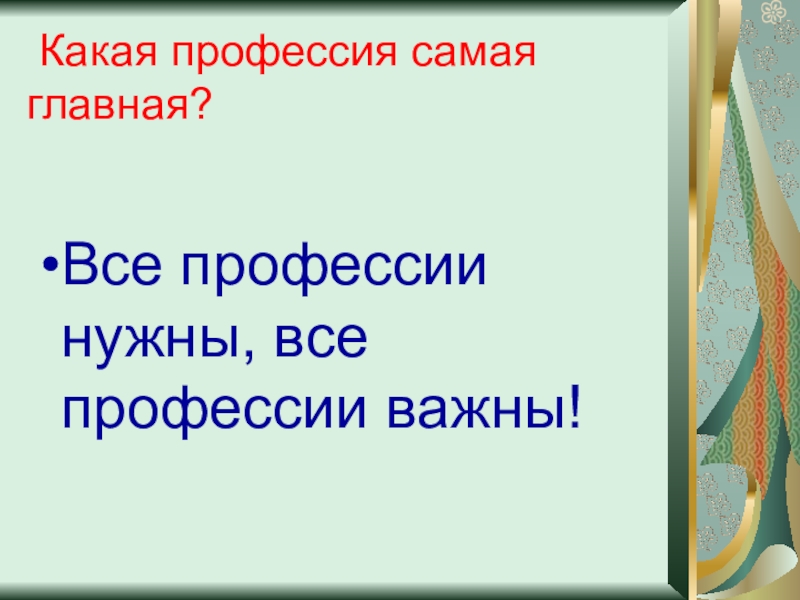 Какая профессия самая главная?

•Все профессии нужны, все профессии важны!